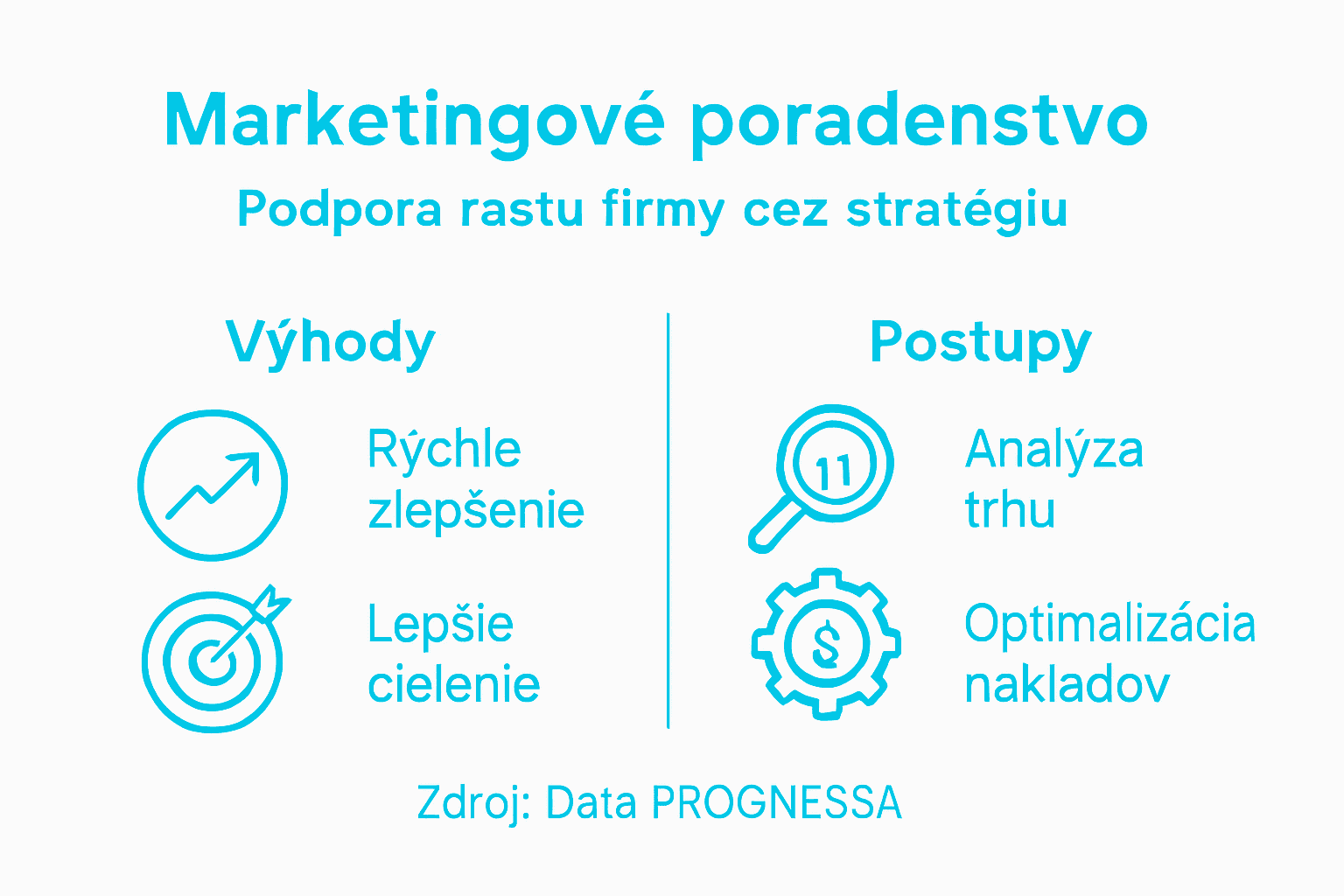 Marketingové poradenstvo

Podpora rastu firmy cez stratégiu

Výhody

Rýchle zlepšenie

Lepšie cielenie

Postupy

11

Analýza trhu

$

Optimalizácia nakladov

Zdroj: Data PROGNESSA